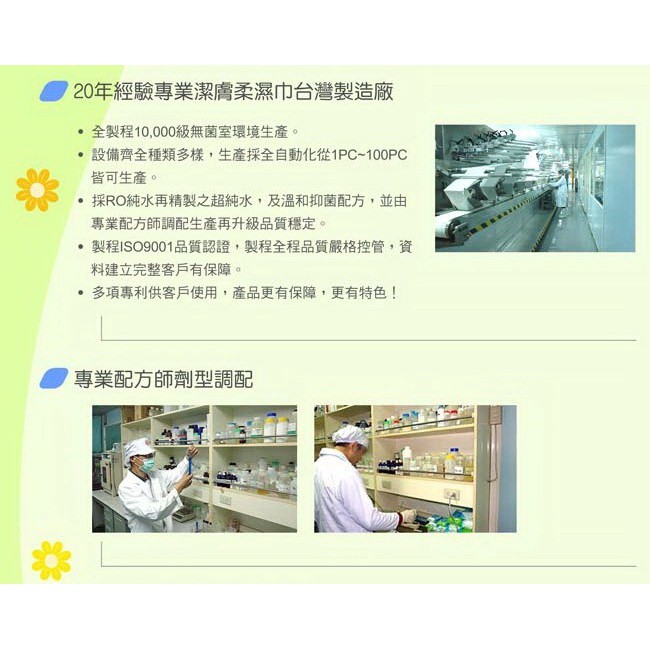 20年經驗專業潔膚柔濕巾台灣製造廠

• 全製程10,000級無菌室環境生產。
• 設備齊全種類多樣，生產採全自動化從1PC~100PC皆可生產。
• 採RO純水再精製之超純水，及溫和抑菌配方，並由專業配方師調配生產再升級品質穩定。
• 製程ISO9001品質認證，製程全程品質嚴格控管，資料建立完整客戶有保障。
• 多項專利供客戶使用，產品更有保障，更有特色！

專業配方師劑型調配